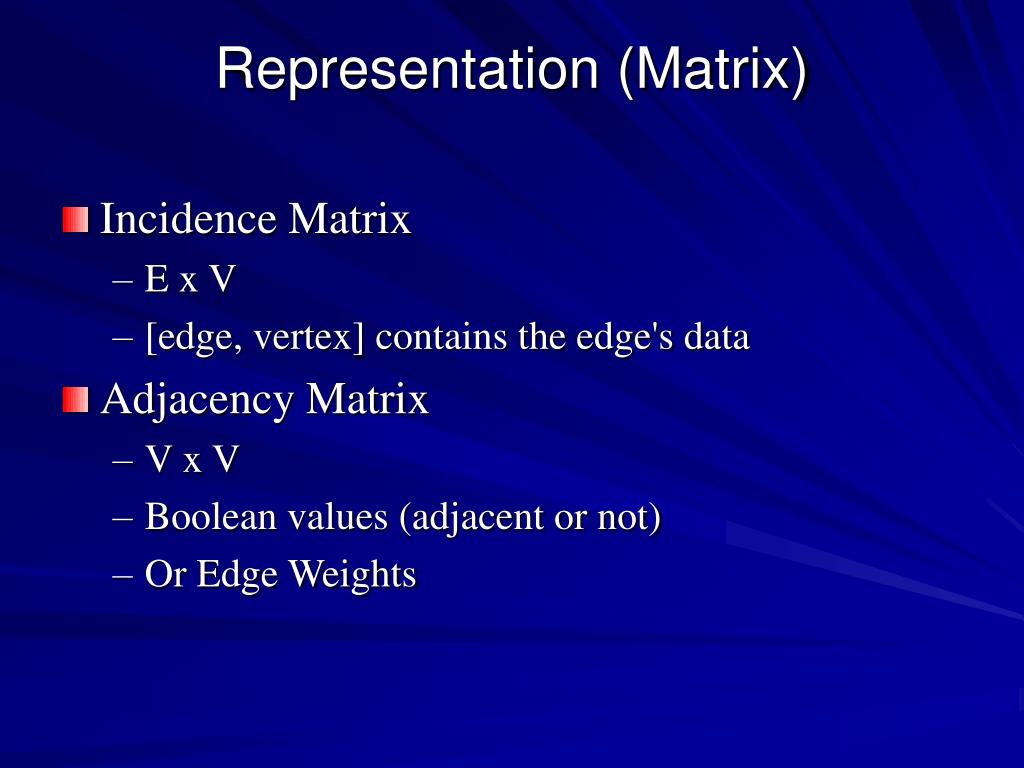 Representation (Matrix)

Incidence Matrix
– E x V
– [edge, vertex] contains the edge's data

Adjacency Matrix
– V x V
– Boolean values (adjacent or not)
– Or Edge Weights